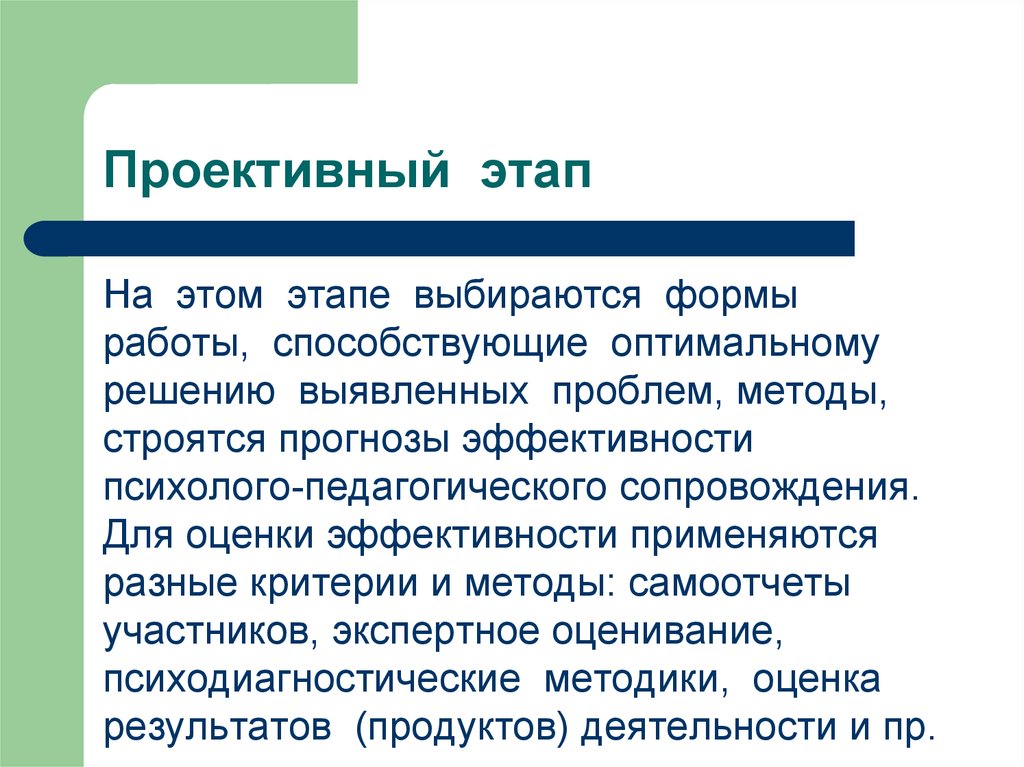 Проективный этап

На этом этапе выбираются формы работы, способствующие оптимальному решению выявленных проблем, методы, строятся прогнозы эффективности психолого-педагогического сопровождения. Для оценки эффективности применяются разные критерии и методы: самоотчеты участников, экспертное оценивание, психодиагностические методики, оценка результатов (продуктов) деятельности и пр.